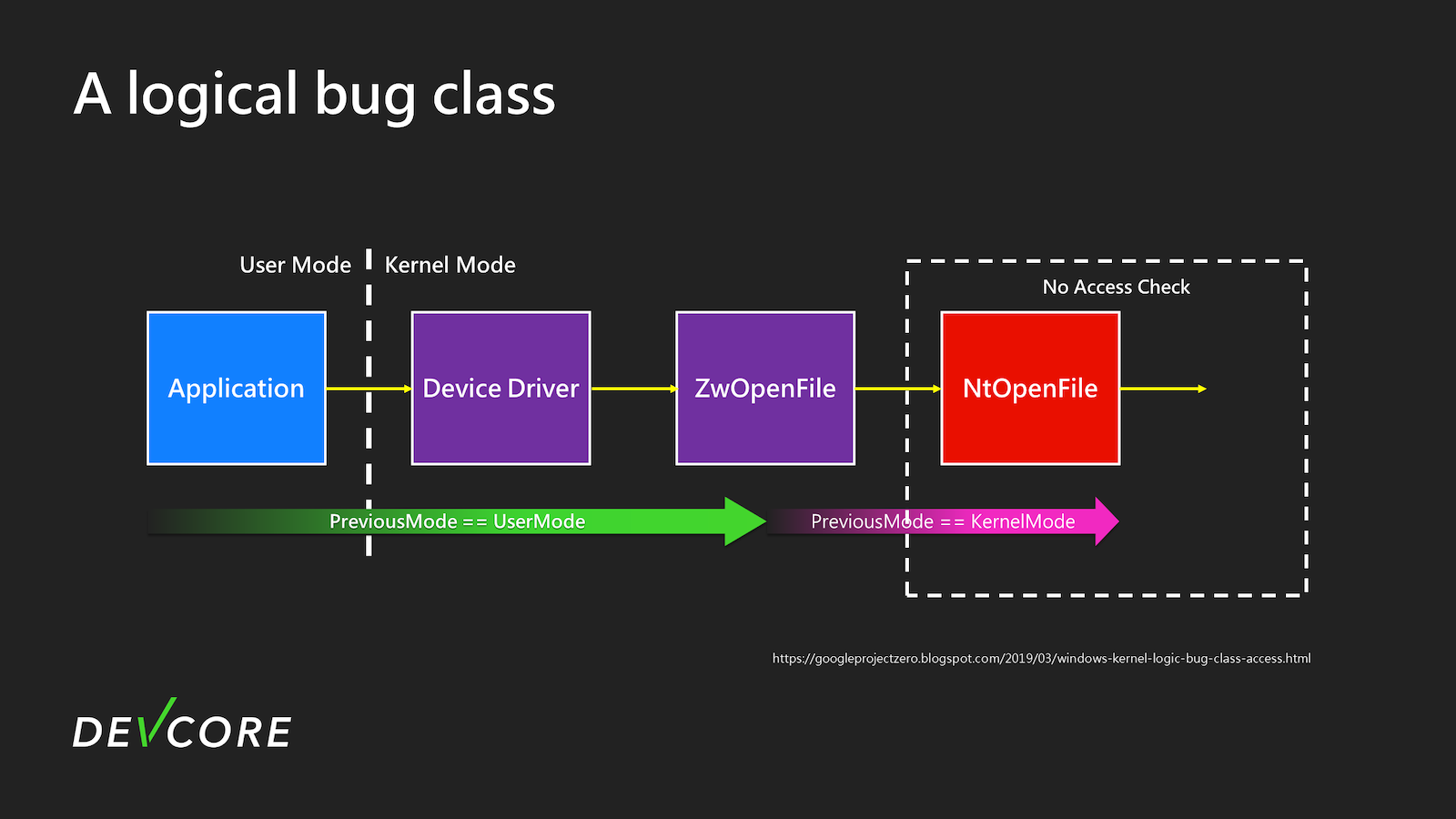 A logical bug class

User Mode

Kernel Mode

No Access Check

Application

Device Driver

ZwOpenFile

NtOpenFile

PreviousMode == UserMode

PreviousMode == KernelMode

https://googleprojectzero.blogspot.com/2019/03/windows-kernel-logic-bug-class-access.html

DEVCORE